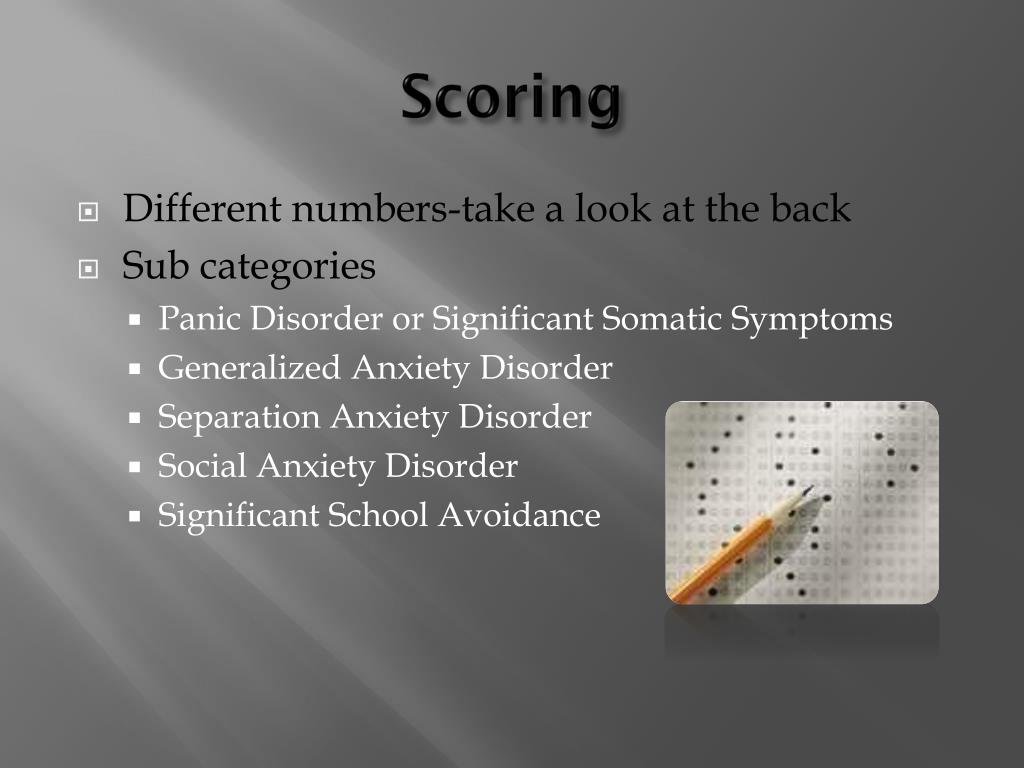 Scoring

Different numbers-take a look at the back
Sub categories
Panic Disorder or Significant Somatic Symptoms
Generalized Anxiety Disorder
Separation Anxiety Disorder
Social Anxiety Disorder
Significant School Avoidance